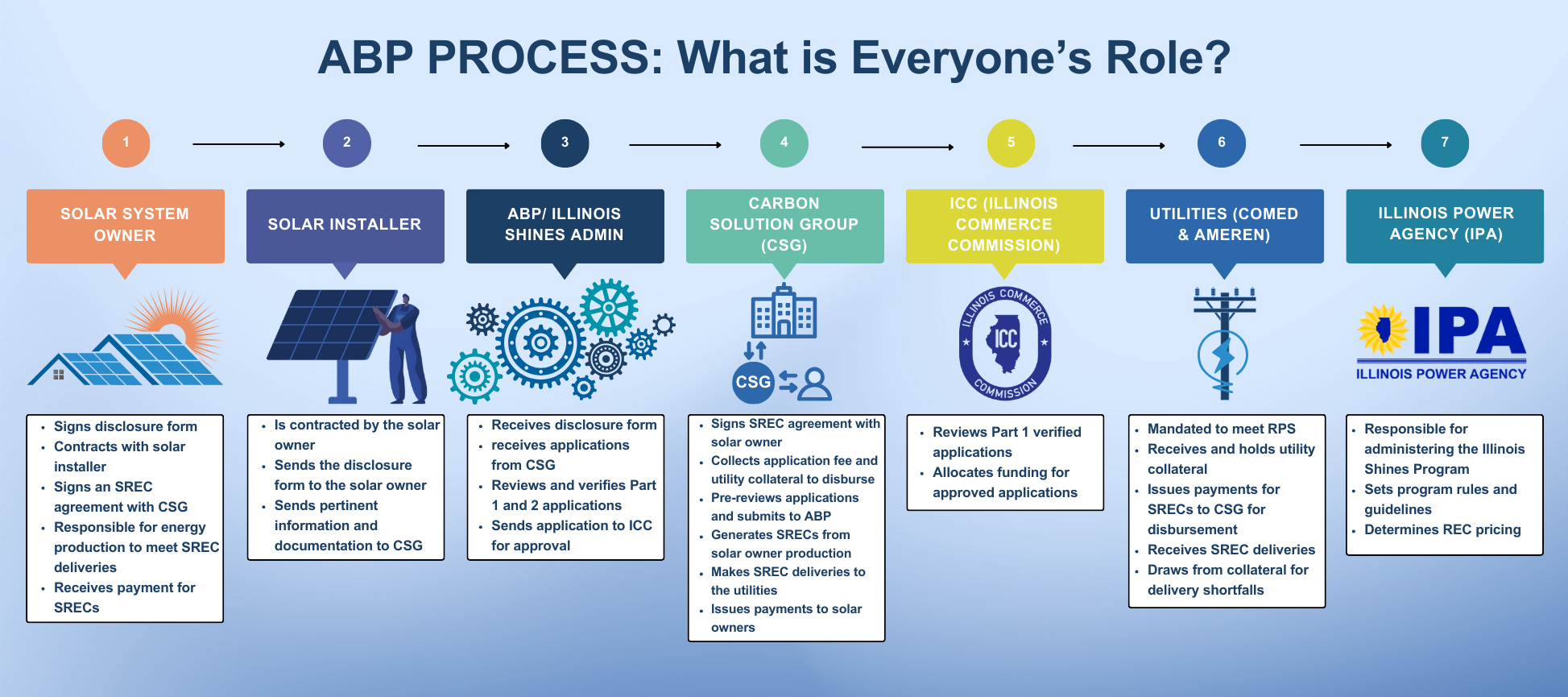 ABP PROCESS: What is Everyone's Role?

1

SOLAR SYSTEM OWNER

- Signs disclosure form
- Contracts with solar installer
- Signs an SREC agreement with CSG
- Responsible for energy production to meet SREC deliveries
- Receives payment for SRECs

2

SOLAR INSTALLER

- Is contracted by the solar owner
- Sends the disclosure form to the solar owner
- Sends pertinent information and documentation to CSG

3

ABP/ ILLINOIS SHINES ADMIN

- Receives disclosure form
- receives applications from CSG
- Reviews and verifies Part 1 and 2 applications
- Sends application to ICC for approval

4

CARBON SOLUTION GROUP (CSG)

CSG

- Signs SREC agreement with solar owner
- Collects application fee and utility collateral to disburse
- Pre-reviews applications and submits to ABP
- Generates SRECs from solar owner production
- Makes SREC deliveries to the utilities
- Issues payments to solar owners

5

ICC (ILLINOIS COMMERCE COMMISSION)

ILLINOIS COMMERCE COMMISSION ICC

- Reviews Part 1 verified applications
- Allocates funding for approved applications

6

UTILITIES (COMED & AMEREN)

- Mandated to meet RPS
- Receives and holds utility collateral
- Issues payments for SRECs to CSG for disbursement
- Receives SREC deliveries
- Draws from collateral for delivery shortfalls

7

ILLINOIS POWER AGENCY (IPA)

IPA
ILLINOIS POWER AGENCY

- Responsible for administering the Illinois Shines Program
- Sets program rules and guidelines
- Determines REC pricing